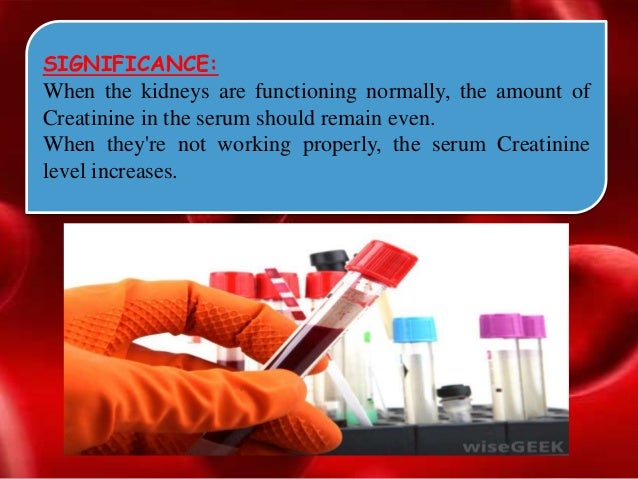 SIGNIFICANCE:
When the kidneys are functioning normally, the amount of Creatinine in the serum should remain even.
When they're not working properly, the serum Creatinine level increases.

wiseGEEK